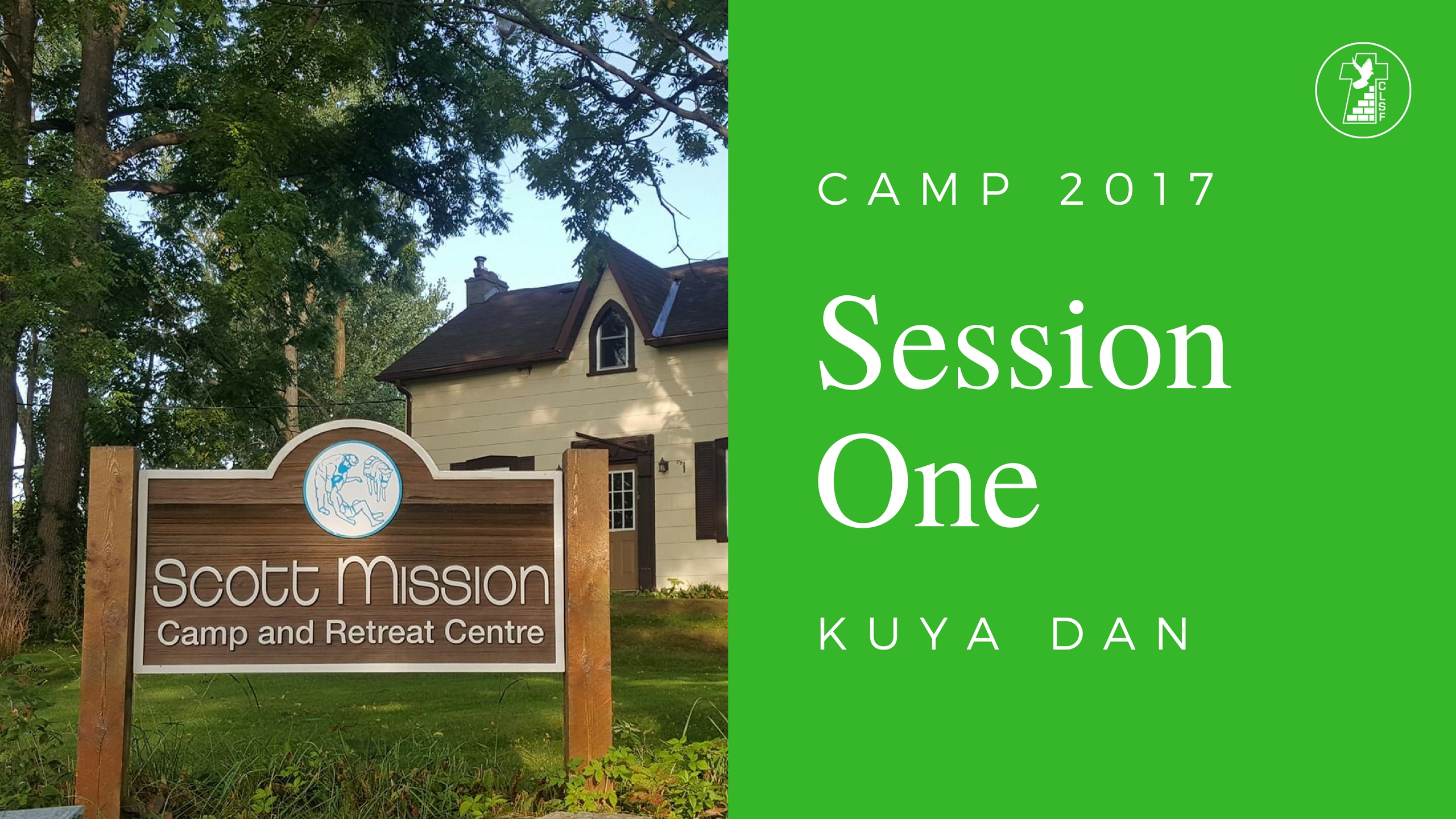 Scott Mission
Camp and Retreat Centre

CLSF

CAMP 2017

Session One

KUYA DAN